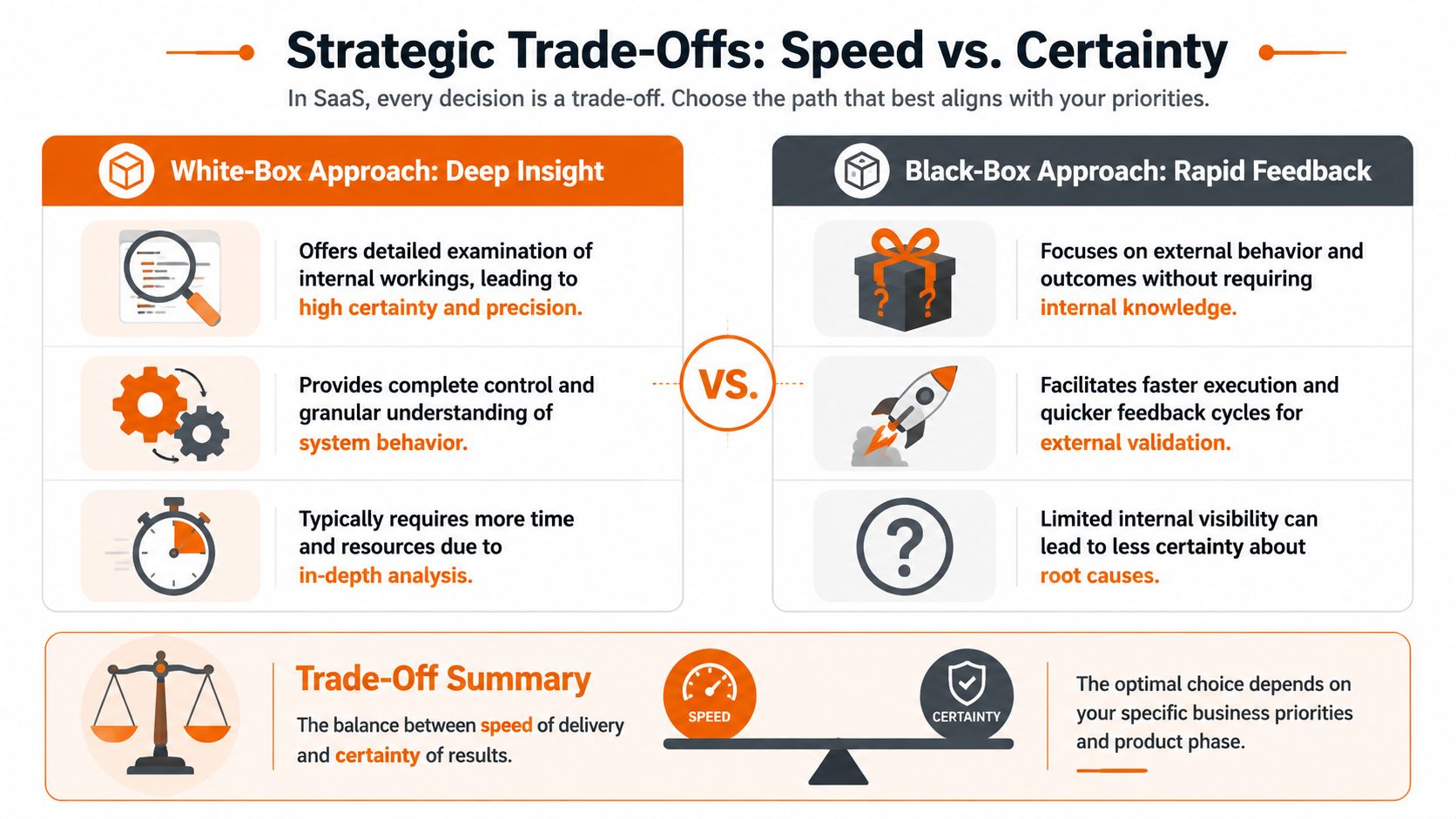 Strategic Trade-Offs: Speed vs. Certainty

In SaaS, every decision is a trade-off. Choose the path that best aligns with your priorities.

White-Box Approach: Deep Insight

Offers detailed examination of internal workings, leading to high certainty and precision.

Provides complete control and granular understanding of system behavior.

Typically requires more time and resources due to in-depth analysis.

VS.

Black-Box Approach: Rapid Feedback

Focuses on external behavior and outcomes without requiring internal knowledge.

Facilitates faster execution and quicker feedback cycles for external validation.

Limited internal visibility can lead to less certainty about root causes.

Trade-Off Summary

The balance between speed of delivery and certainty of results.

SPEED

CERTAINTY

The optimal choice depends on your specific business priorities and product phase.